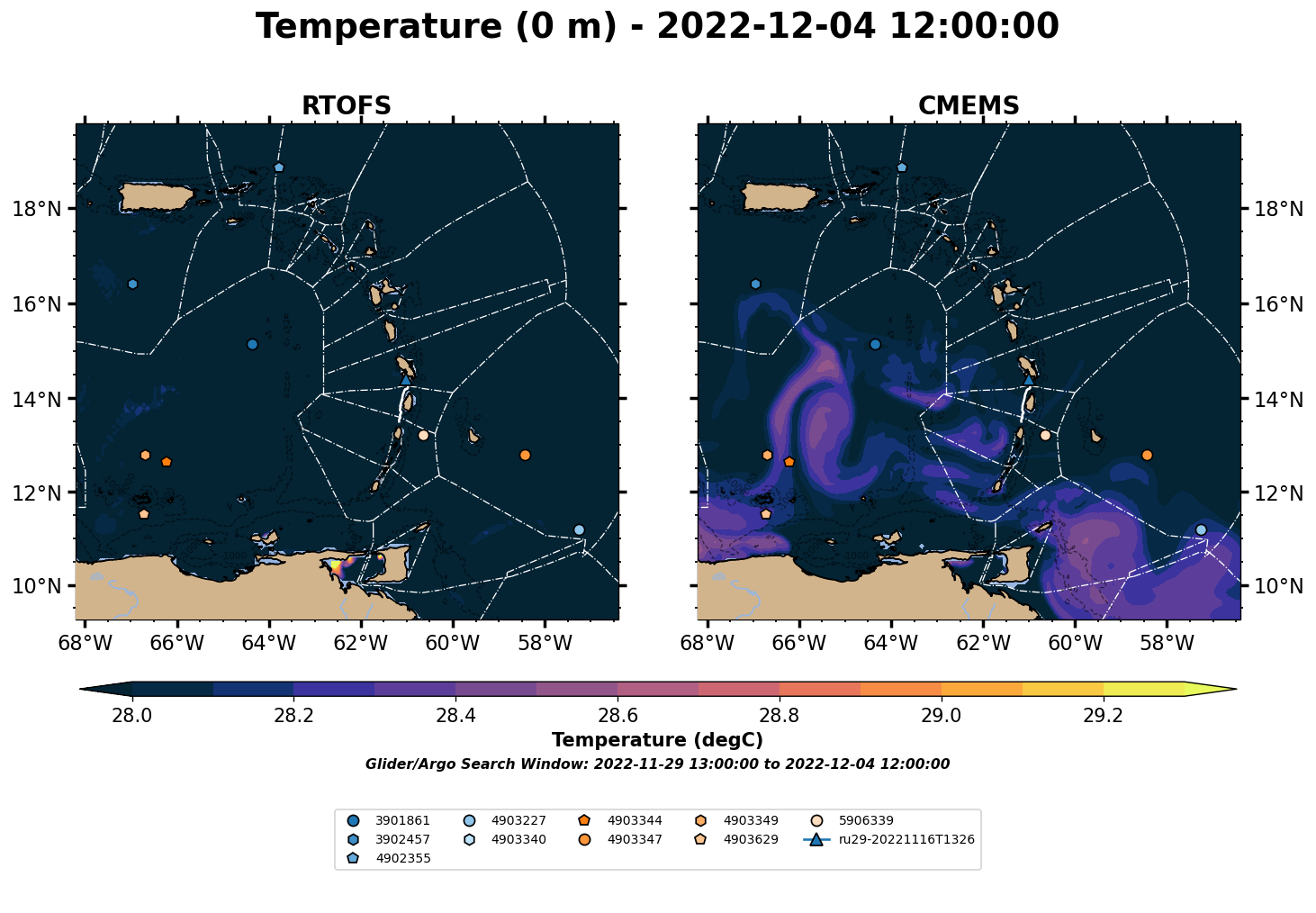 Temperature (0 m) - 2022-12-04 12:00:00

RTOFS

18°N
16°N
14°N
12°N
10°N

68°W 66°W 64°W 62°W 60°W 58°W

CMEMS

18°N
16°N
14°N
12°N
10°N

68°W 66°W 64°W 62°W 60°W 58°W

28.0 28.2 28.4 28.6 28.8 29.0 29.2

Temperature (degC)

Glider/Argo Search Window: 2022-11-29 13:00:00 to 2022-12-04 12:00:00

3901861
3902457
4902355
4903227
4903340
4903344
4903347
4903349
4903629
5906339
ru29-20221116T1326